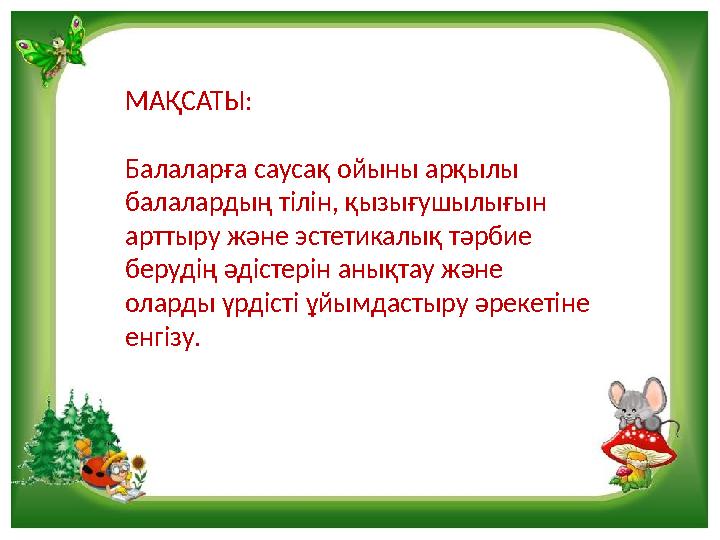 МАҚСАТЫ:

Балаларға саусақ ойыны арқылы балалардың тілін, қызығушылығын арттыру және эстетикалық тәрбие берудің әдістерін анықтау және оларды үрдісті ұйымдастыру әрекетіне енгізу.